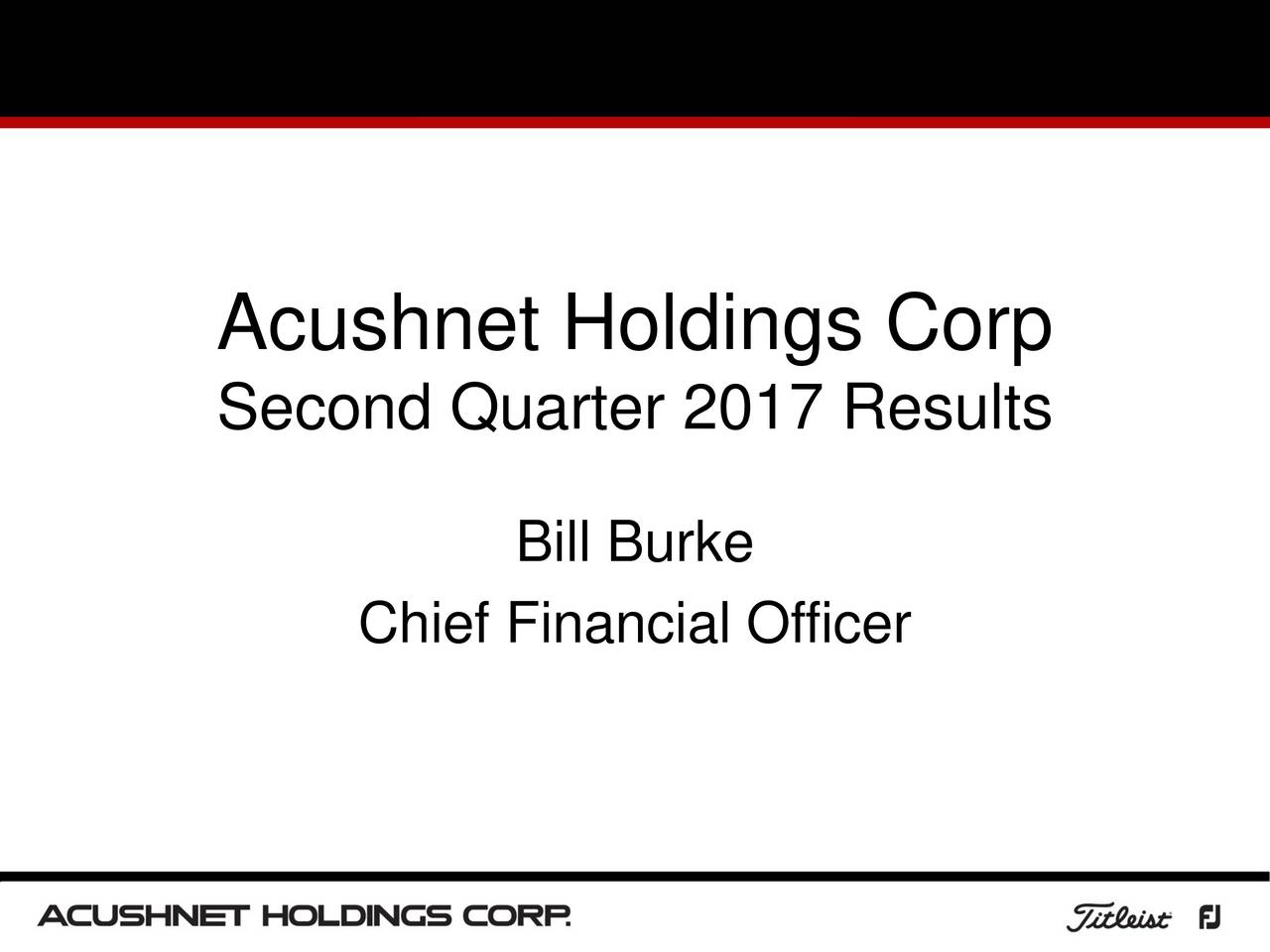 Acushnet Holdings Corp
Second Quarter 2017 Results

Bill Burke
Chief Financial Officer

ACUSHNET HOLDINGS CORP.

Titleist FJ